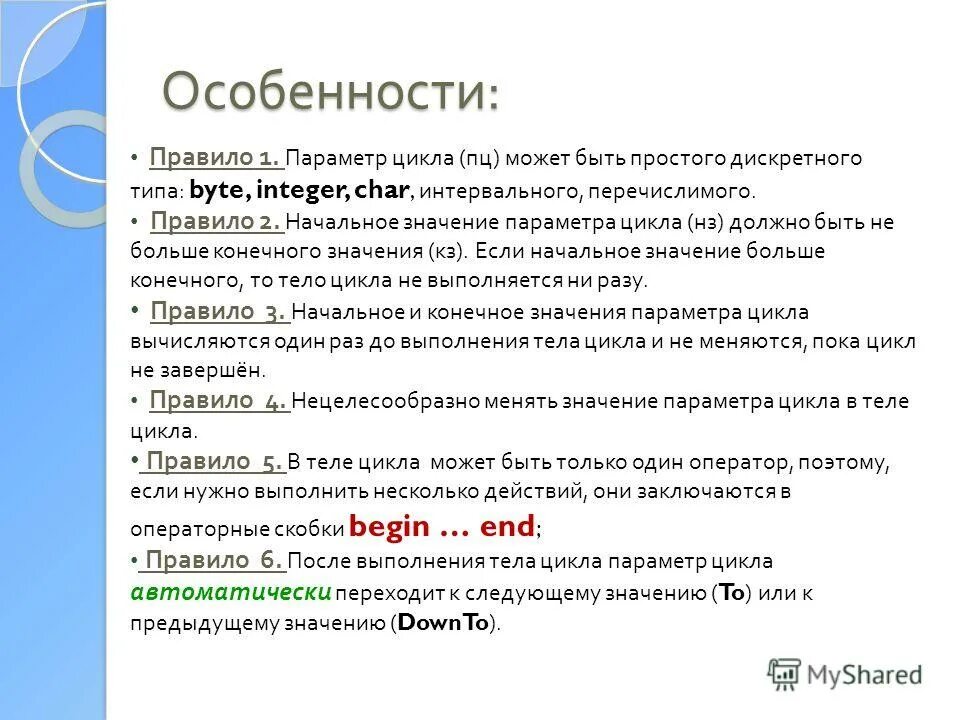 Особенности:

• Правило 1. Параметр цикла (пц) может быть простого дискретного типа: byte, integer, char, интервального, перечислимого.

• Правило 2. Начальное значение параметра цикла (нз) должно быть не больше конечного значения (кз). Если начальное значение больше конечного, то тело цикла не выполняется ни разу.

• Правило 3. Начальное и конечное значения параметра цикла вычисляются один раз до выполнения тела цикла и не меняются, пока цикл не завершён.

• Правило 4. Нецелесообразно менять значение параметра цикла в теле цикла.

• Правило 5. В теле цикла может быть только один оператор, поэтому, если нужно выполнить несколько действий, они заключаются в операторные скобки begin … end;

• Правило 6. После выполнения тела цикла параметр цикла автоматически переходит к следующему значению (To) или к предыдущему значению (DownTo).

MyShared